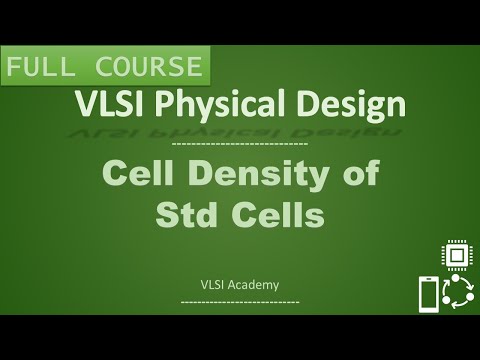 FULL COURSE

VLSI Physical Design

Cell Density of Std Cells

VLSI Academy